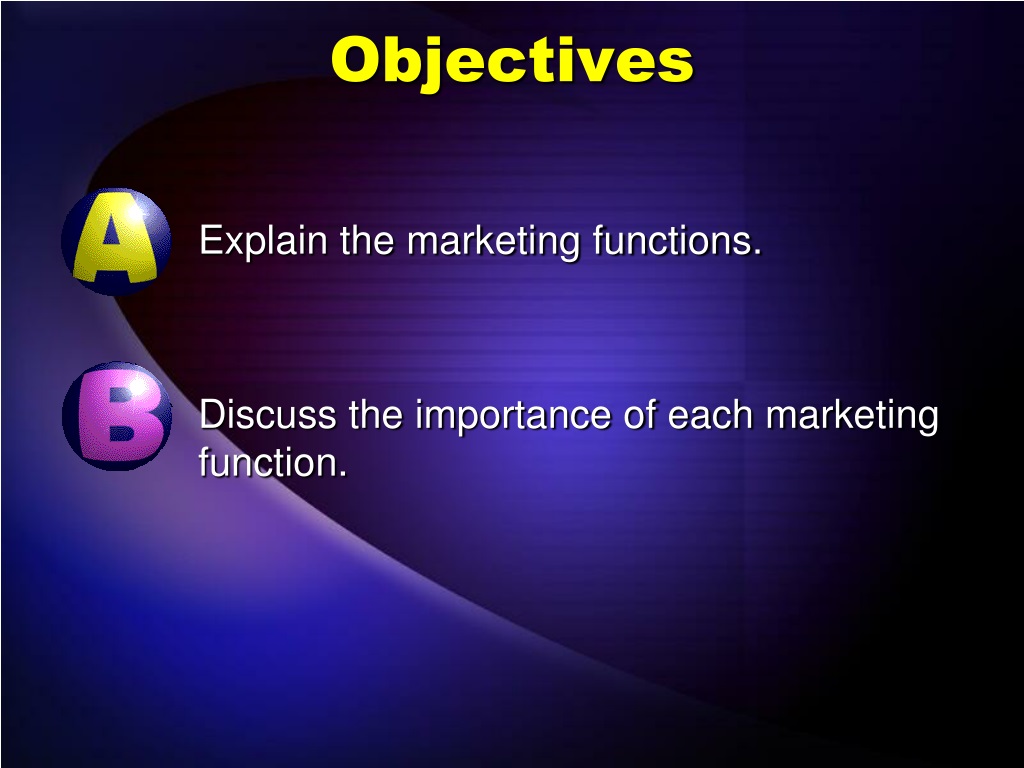 Objectives

A

Explain the marketing functions.

B

Discuss the importance of each marketing function.